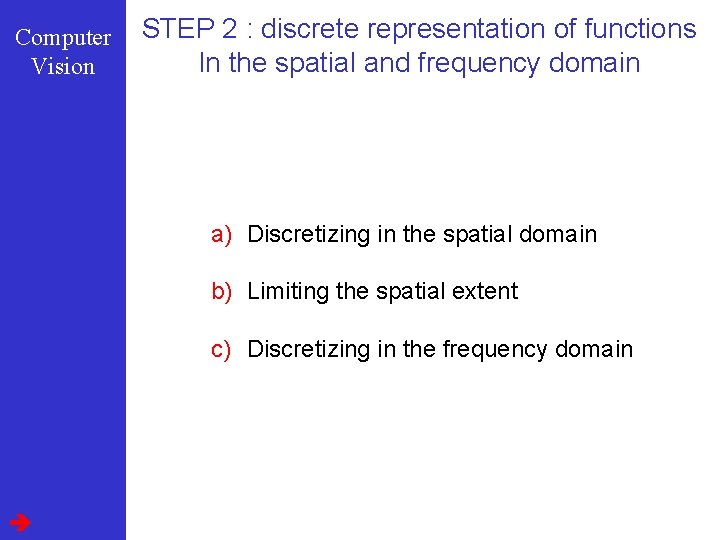 Computer Vision

STEP 2 : discrete representation of functions In the spatial and frequency domain

a) Discretizing in the spatial domain

b) Limiting the spatial extent

c) Discretizing in the frequency domain